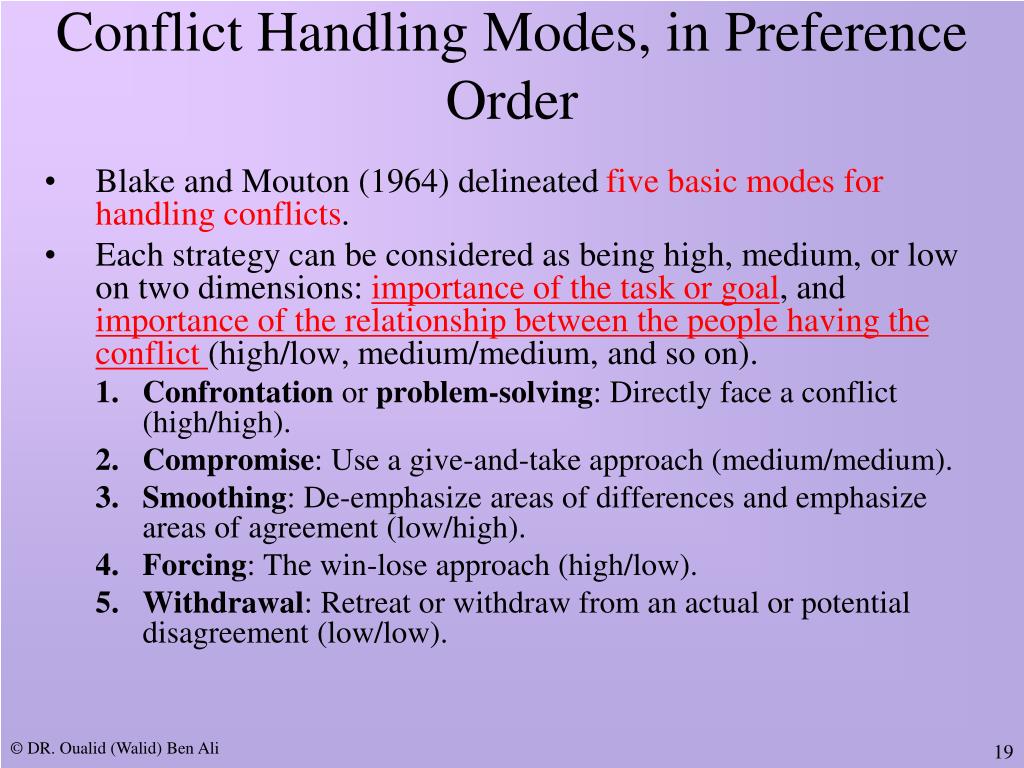 Conflict Handling Modes, in Preference Order

• Blake and Mouton (1964) delineated five basic modes for handling conflicts.
• Each strategy can be considered as being high, medium, or low on two dimensions: importance of the task or goal, and importance of the relationship between the people having the conflict (high/low, medium/medium, and so on).
1. Confrontation or problem-solving: Directly face a conflict (high/high).
2. Compromise: Use a give-and-take approach (medium/medium).
3. Smoothing: De-emphasize areas of differences and emphasize areas of agreement (low/high).
4. Forcing: The win-lose approach (high/low).
5. Withdrawal: Retreat or withdraw from an actual or potential disagreement (low/low).

© DR. Oualid (Walid) Ben Ali

19